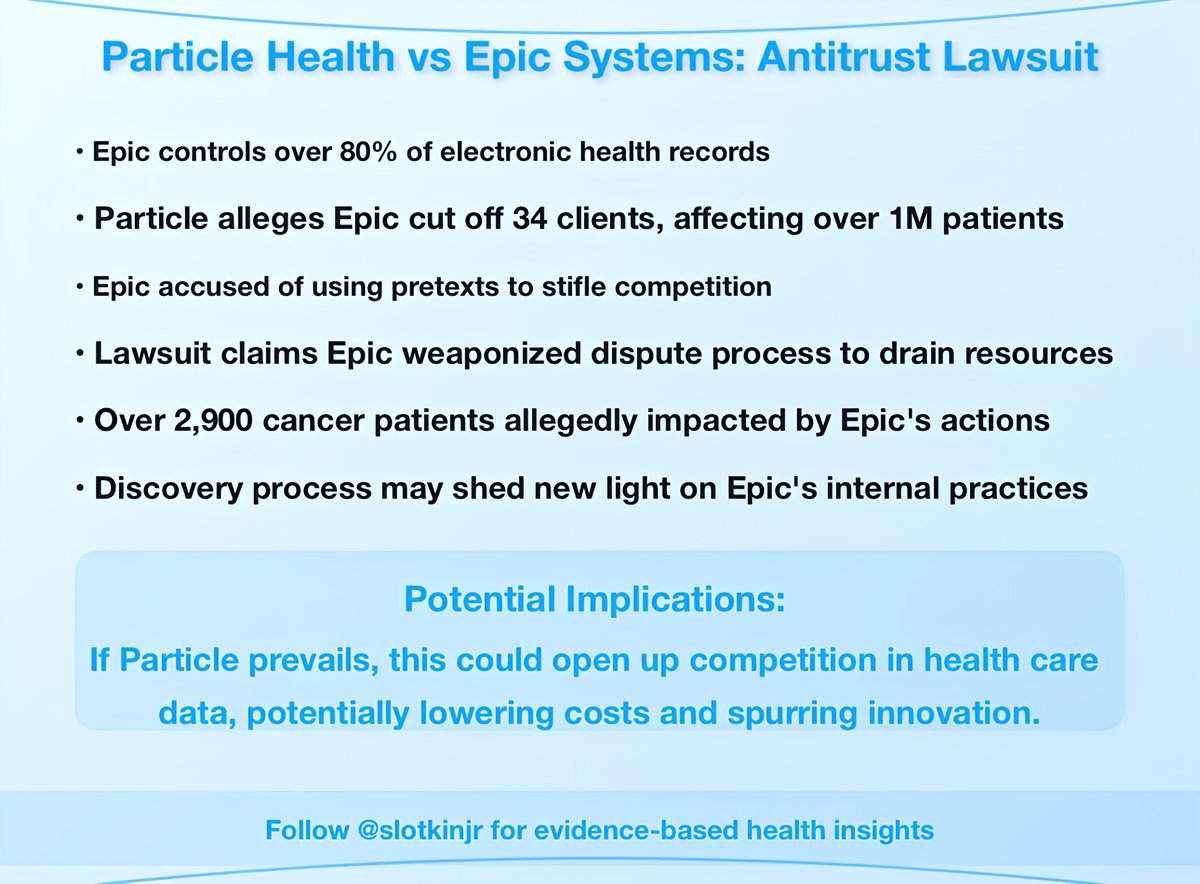 Particle Health vs Epic Systems: Antitrust Lawsuit

• Epic controls over 80% of electronic health records

• Particle alleges Epic cut off 34 clients, affecting over 1M patients

• Epic accused of using pretexts to stifle competition

• Lawsuit claims Epic weaponized dispute process to drain resources

• Over 2,900 cancer patients allegedly impacted by Epic's actions

• Discovery process may shed new light on Epic's internal practices

Potential Implications:

If Particle prevails, this could open up competition in health care data, potentially lowering costs and spurring innovation.

Follow @slotkinjr for evidence-based health insights